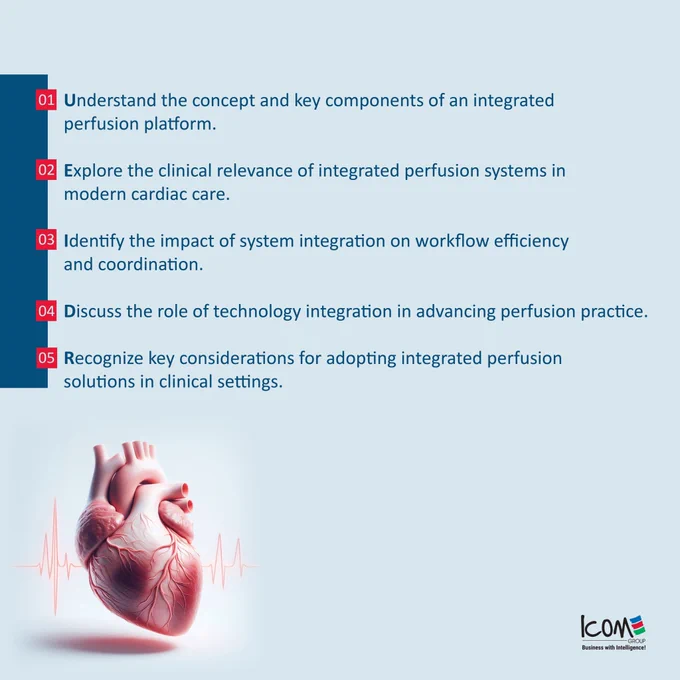 01 Understand the concept and key components of an integrated perfusion platform.

02 Explore the clinical relevance of integrated perfusion systems in modern cardiac care.

03 Identify the impact of system integration on workflow efficiency and coordination.

04 Discuss the role of technology integration in advancing perfusion practice.

05 Recognize key considerations for adopting integrated perfusion solutions in clinical settings.

ICOM GROUP
Business with Intelligence!